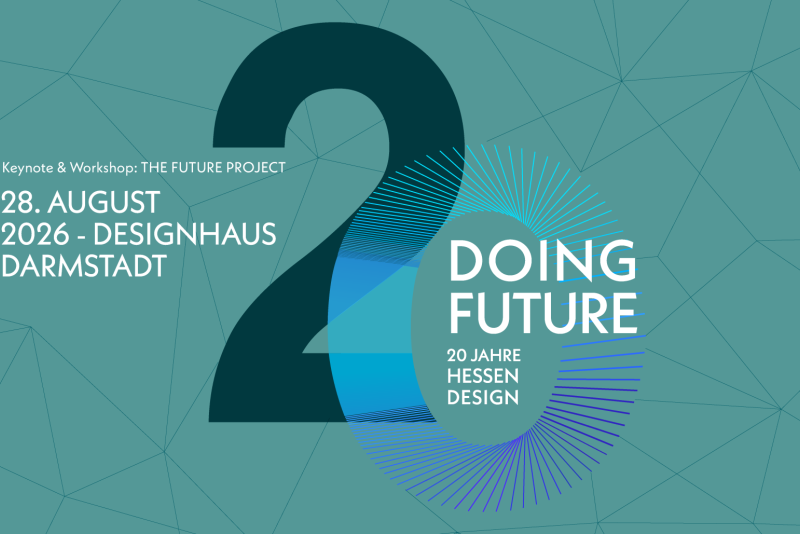 Keynote & Workshop: THE FUTURE PROJECT

28. AUGUST
2026 - DESIGNHAUS
DARMSTADT

20

DOING
FUTURE

20 JAHRE
HESSEN
DESIGN